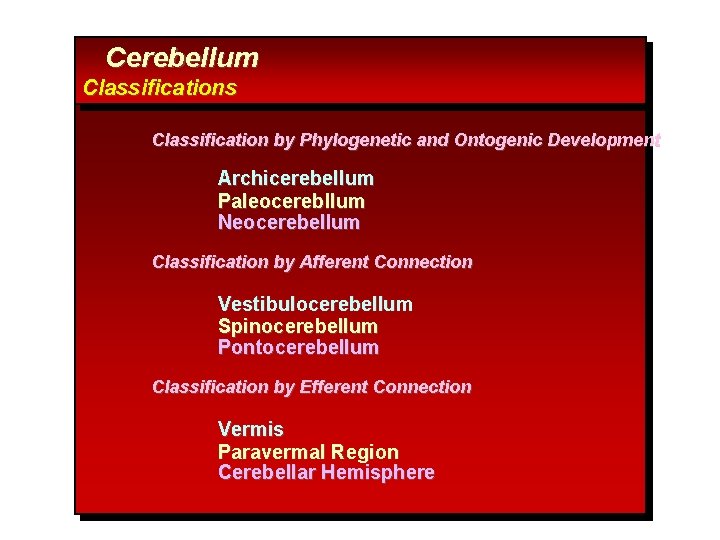 Cerebellum
Classifications

Classification by Phylogenetic and Ontogenic Development

Archicerebellum
Paleocerebllum
Neocerebellum

Classification by Afferent Connection

Vestibulocerebellum
Spinocerebellum
Pontocerebellum

Classification by Efferent Connection

Vermis
Paravermal Region
Cerebellar Hemisphere